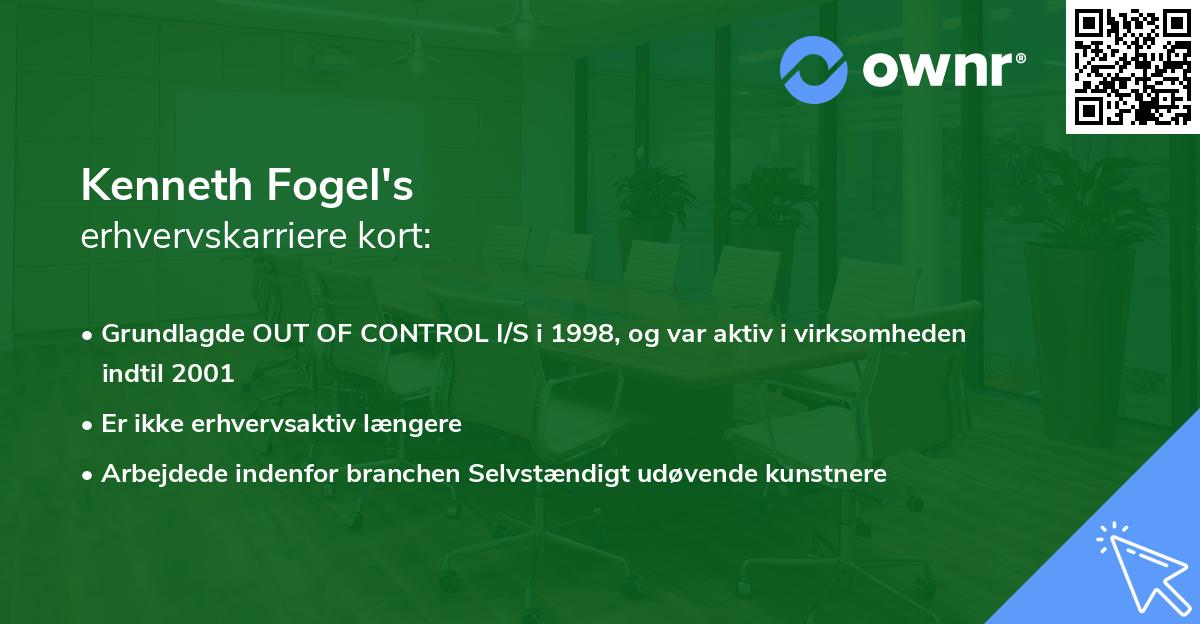 ownr®

Kenneth Fogel's
erhvervskarriere kort:

• Grundlagde OUT OF CONTROL I/S i 1998, og var aktiv i virksomheden indtil 2001
• Er ikke erhvervsaktiv længere
• Arbejdede indenfor branchen Selvstændigt udøvende kunstnere